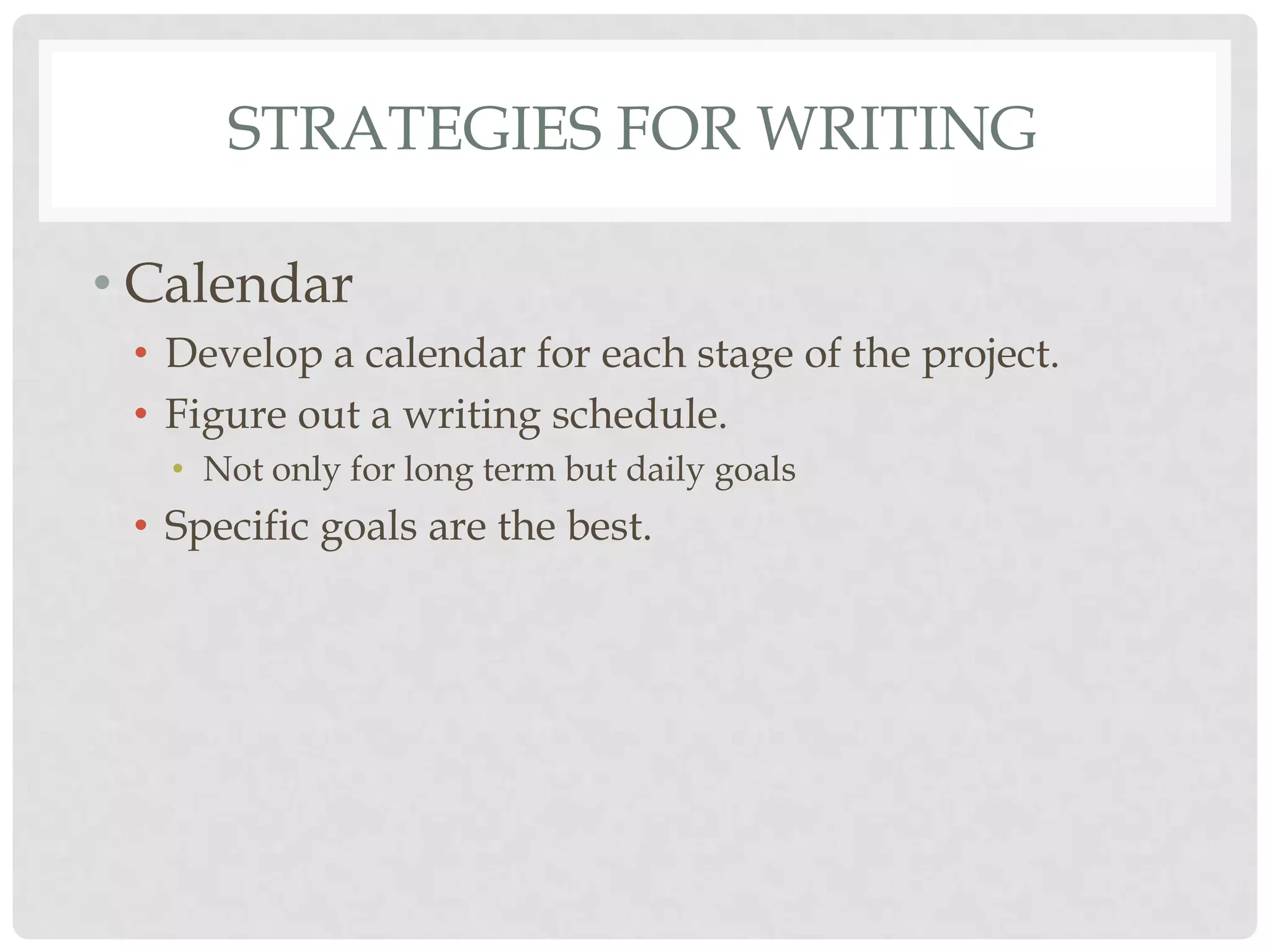 STRATEGIES FOR WRITING

• Calendar
  • Develop a calendar for each stage of the project.
  • Figure out a writing schedule.
    • Not only for long term but daily goals
  • Specific goals are the best.